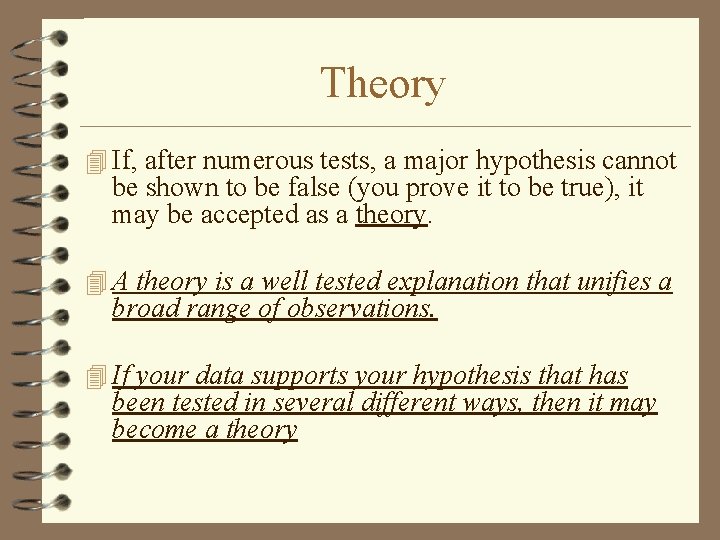 Theory

If, after numerous tests, a major hypothesis cannot be shown to be false (you prove it to be true), it may be accepted as a theory.

A theory is a well tested explanation that unifies a broad range of observations.

If your data supports your hypothesis that has been tested in several different ways, then it may become a theory